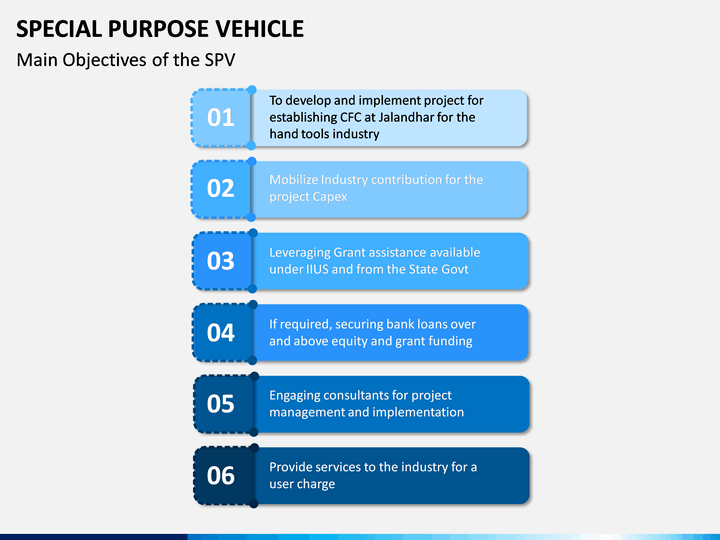 SPECIAL PURPOSE VEHICLE

Main Objectives of the SPV

01

To develop and implement project for establishing CFC at Jalandhar for the hand tools industry

02

Mobilize Industry contribution for the project Capex

03

Leveraging Grant assistance available under IIUS and from the State Govt

04

If required, securing bank loans over and above equity and grant funding

05

Engaging consultants for project management and implementation

06

Provide services to the industry for a user charge